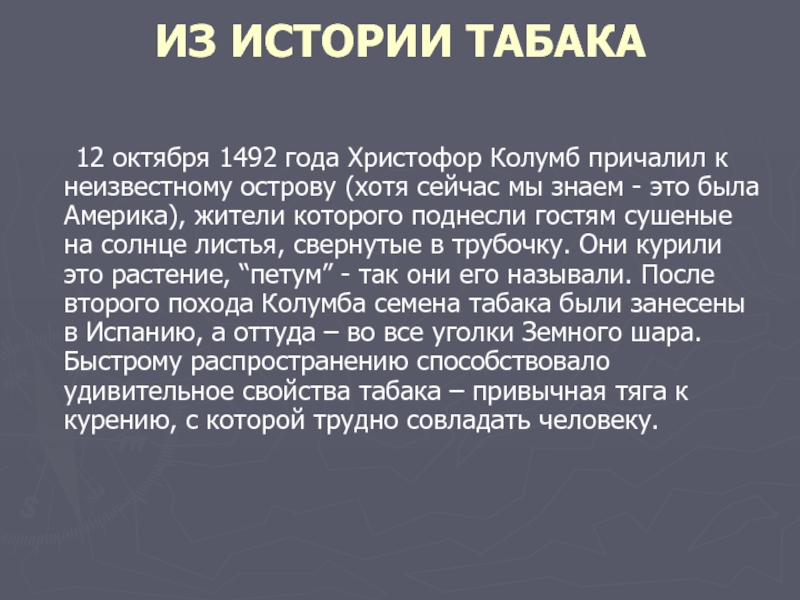 ИЗ ИСТОРИИ ТАБАКА

12 октября 1492 года Христофор Колумб причалил к неизвестному острову (хотя сейчас мы знаем - это была Америка), жители которого поднесли гостям сушеные на солнце листья, свернутые в трубочку. Они курили это растение, “петум” - так они его называли. После второго похода Колумба семена табака были занесены в Испанию, а оттуда – во все уголки Земного шара. Быстрому распространению способствовало удивительное свойства табака – привычная тяга к курению, с которой трудно совладать человеку.